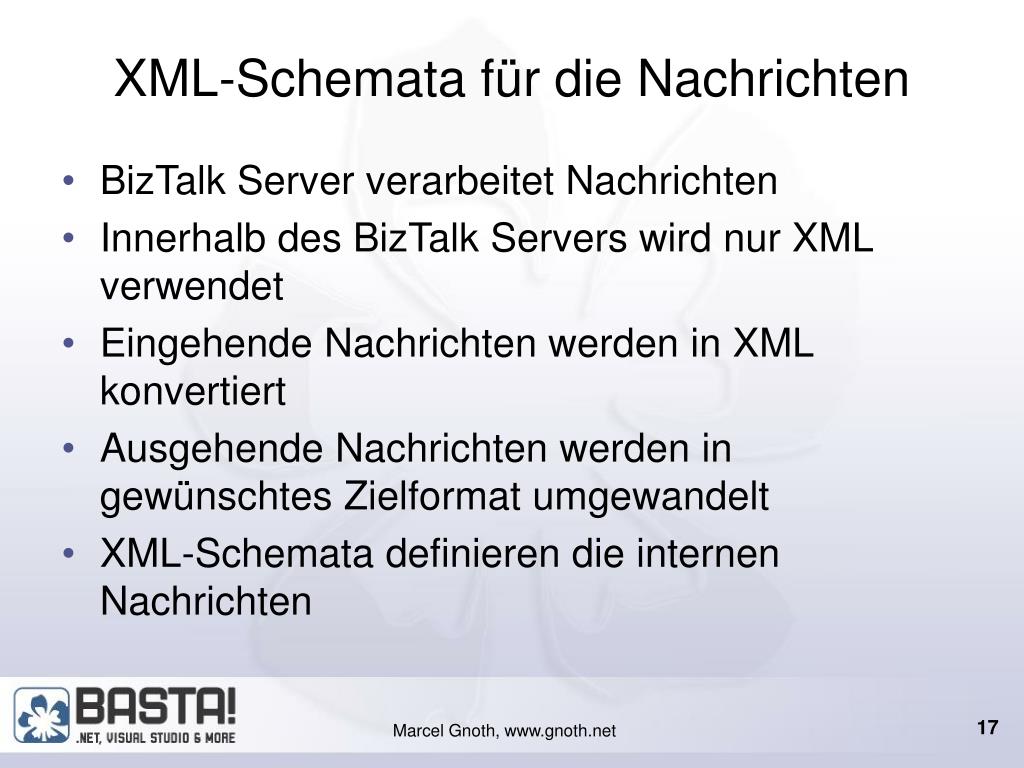 XML-Schemata für die Nachrichten

• BizTalk Server verarbeitet Nachrichten
• Innerhalb des BizTalk Servers wird nur XML verwendet
• Eingehende Nachrichten werden in XML konvertiert
• Ausgehende Nachrichten werden in gewünschtes Zielformat umgewandelt
• XML-Schemata definieren die internen Nachrichten

BASTA!
.NET, VISUAL STUDIO & MORE

Marcel Gnoth, www.gnoth.net

17